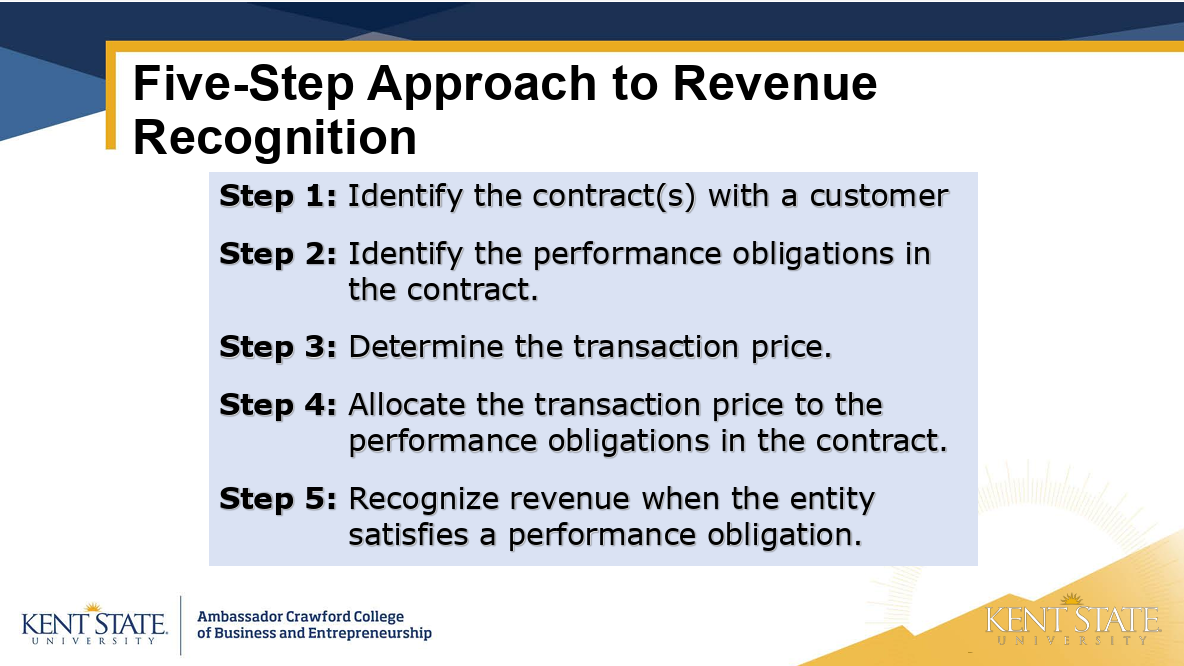 Five-Step Approach to Revenue Recognition

Step 1: Identify the contract(s) with a customer

Step 2: Identify the performance obligations in the contract.

Step 3: Determine the transaction price.

Step 4: Allocate the transaction price to the performance obligations in the contract.

Step 5: Recognize revenue when the entity satisfies a performance obligation.

KENT STATE UNIVERSITY

Ambassador Crawford College of Business and Entrepreneurship

KENT STATE UNIVERSITY